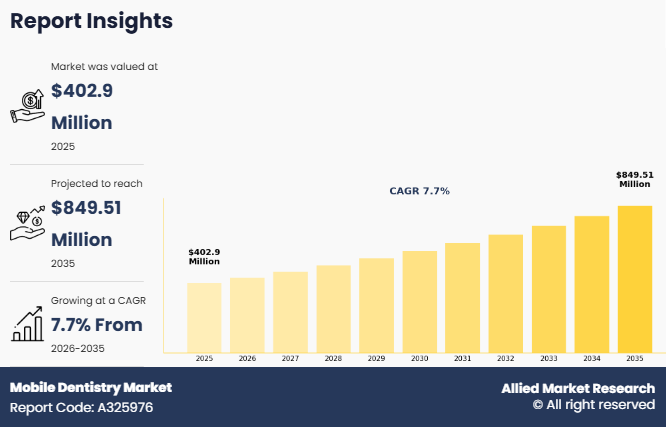 Report Insights

Market was valued at

$402.9 Million

2025

Projected to reach

$849.51 Million

2035

Growing at a CAGR

7.7% From

2026-2035

CAGR 7.7%

$402.9 Million

$849.51 Million

2025 2026 2027 2028 2029 2030 2031 2032 2033 2034 2035

Mobile Dentistry Market
Report Code: A325976

Allied Market Research
© All right reserved